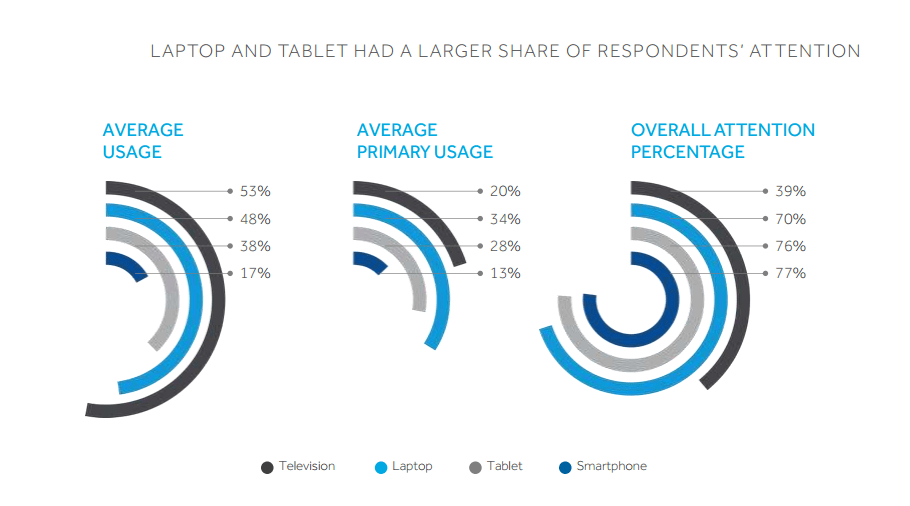 LAPTOP AND TABLET HAD A LARGER SHARE OF RESPONDENTS' ATTENTION

AVERAGE USAGE

53%
48%
38%
17%

AVERAGE PRIMARY USAGE

20%
34%
28%
13%

OVERALL ATTENTION PERCENTAGE

39%
70%
76%
77%

Television Laptop Tablet Smartphone